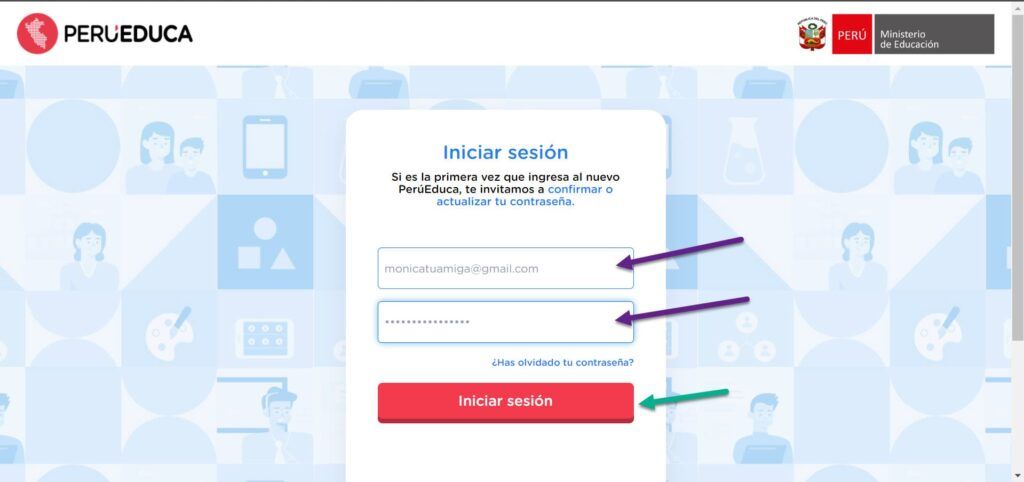 PERÚEDUCA

PERÚ Ministerio de Educación

Iniciar sesión

Si es la primera vez que ingresa al nuevo PerúEduca, te invitamos a confirmar o actualizar tu contraseña.

monicatuamiga@gmail.com

••••••••••••••••

¿Has olvidado tu contraseña?

Iniciar sesión